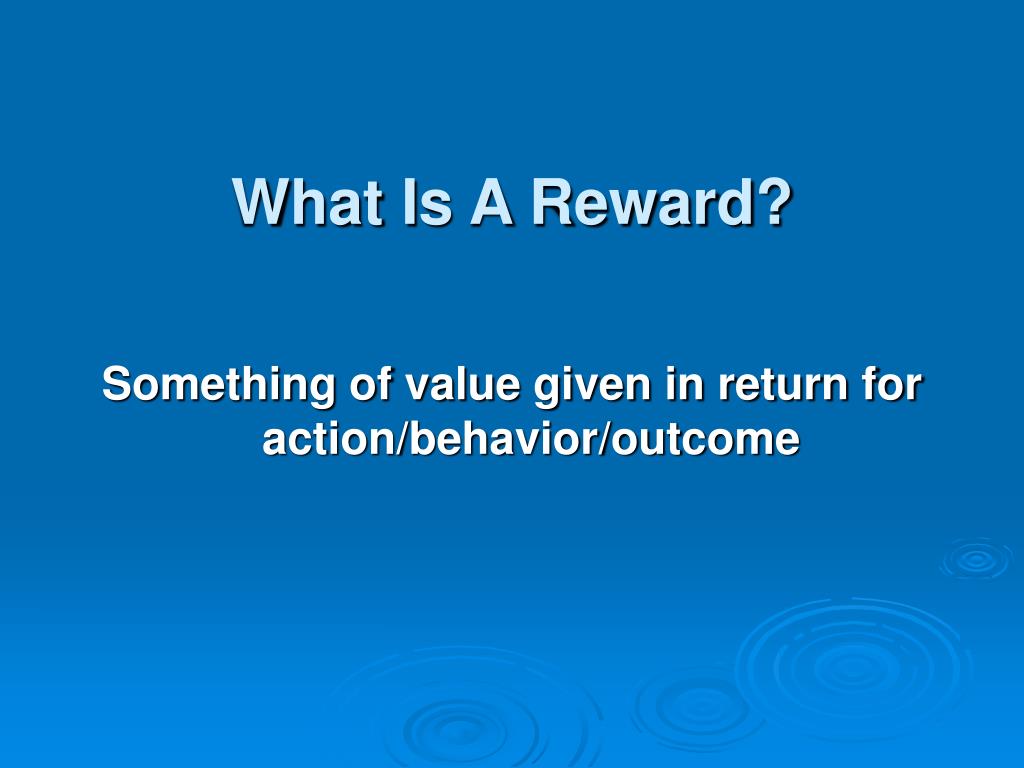 What Is A Reward?

Something of value given in return for action/behavior/outcome